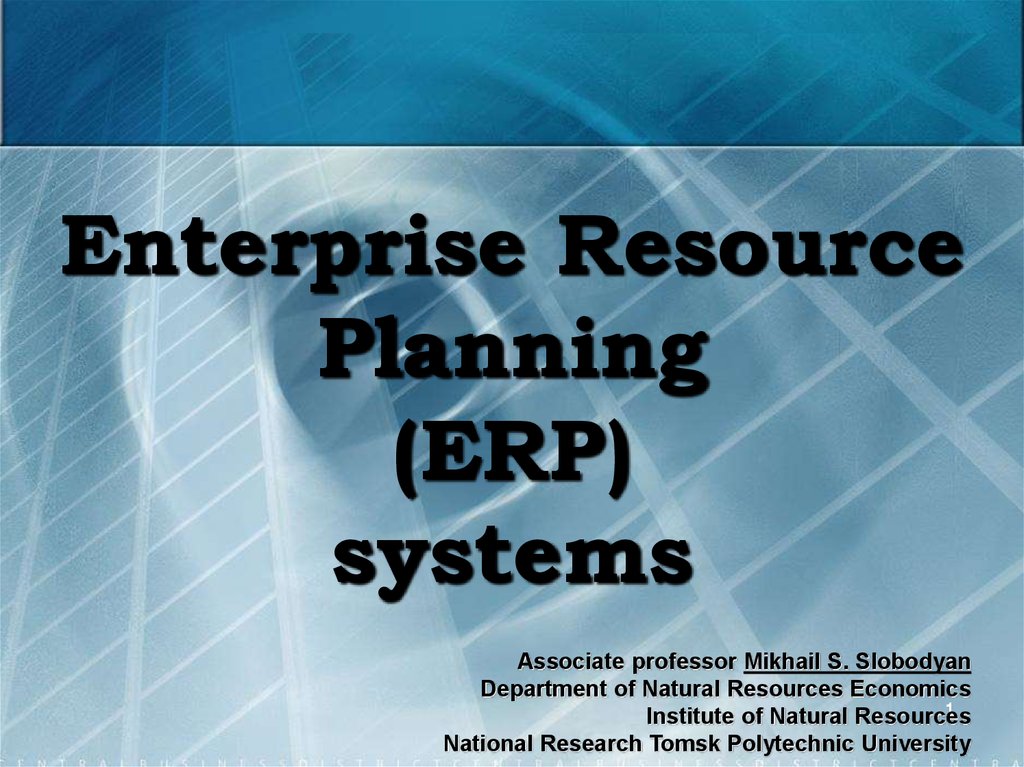 Enterprise Resource Planning (ERP) systems

Associate professor Mikhail S. Slobodyan
Department of Natural Resources Economics
Institute of Natural Resources
National Research Tomsk Polytechnic University

1